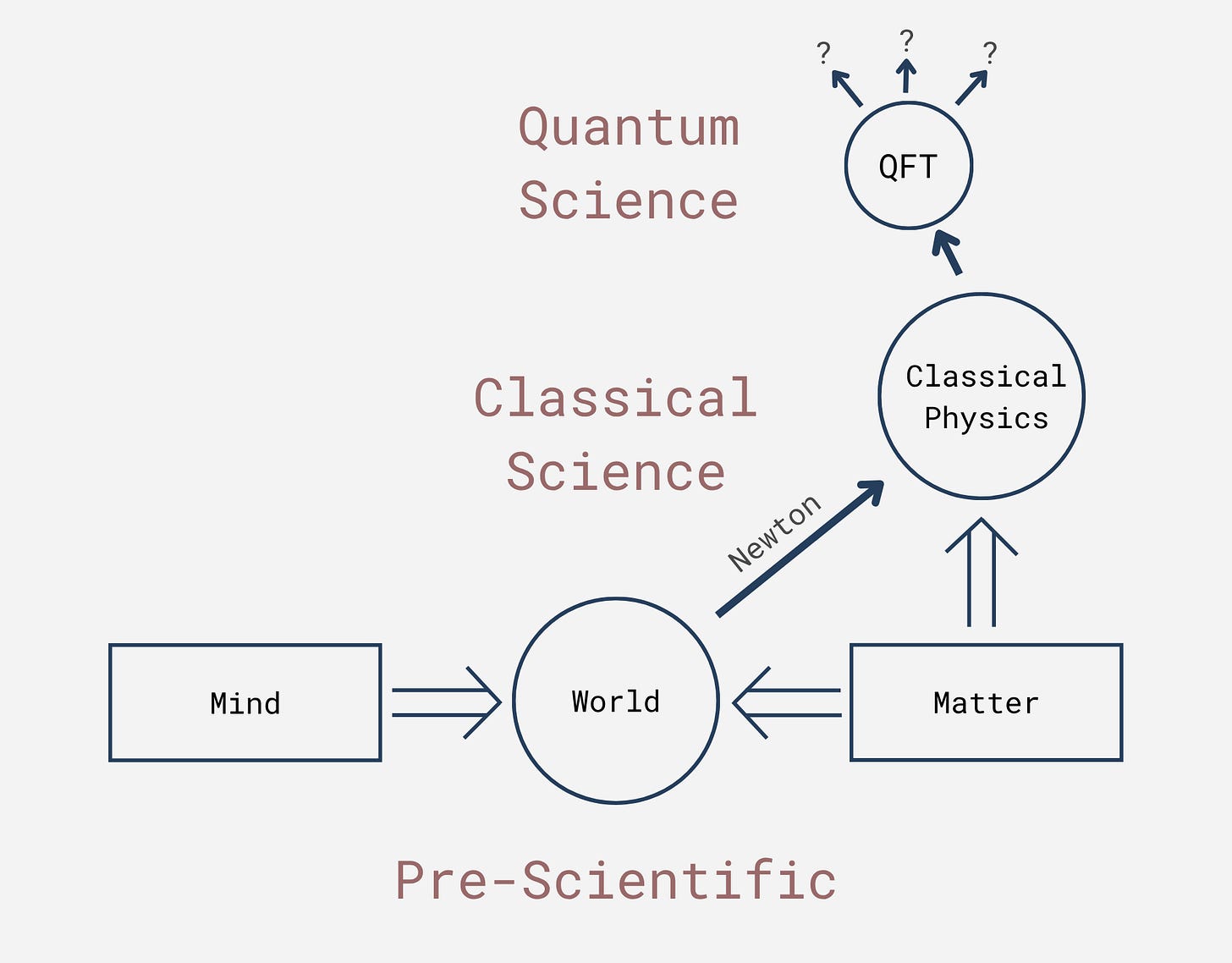 ? ? ?

Quantum Science

QFT

Classical Science

Classical Physics

Newton

Mind

World

Matter

Pre-Scientific